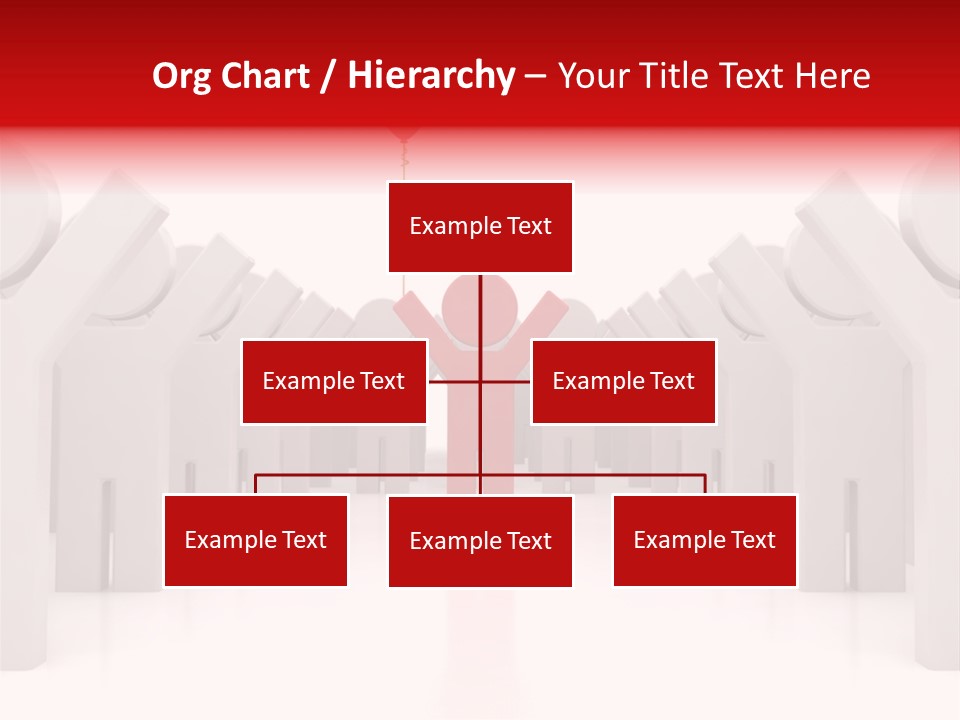 Org Chart / Hierarchy – Your Title Text Here

Example Text

Example Text

Example Text

Example Text

Example Text

Example Text